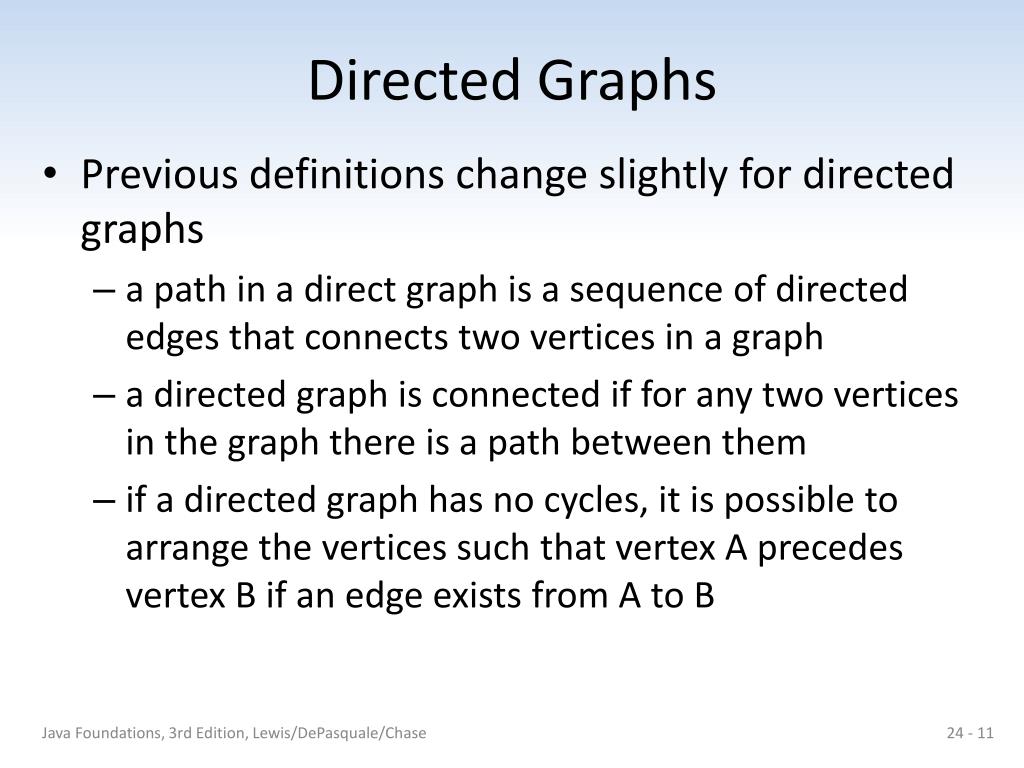 Directed Graphs

• Previous definitions change slightly for directed graphs

– a path in a direct graph is a sequence of directed edges that connects two vertices in a graph

– a directed graph is connected if for any two vertices in the graph there is a path between them

– if a directed graph has no cycles, it is possible to arrange the vertices such that vertex A precedes vertex B if an edge exists from A to B

Java Foundations, 3rd Edition, Lewis/DePasquale/Chase

24 - 11